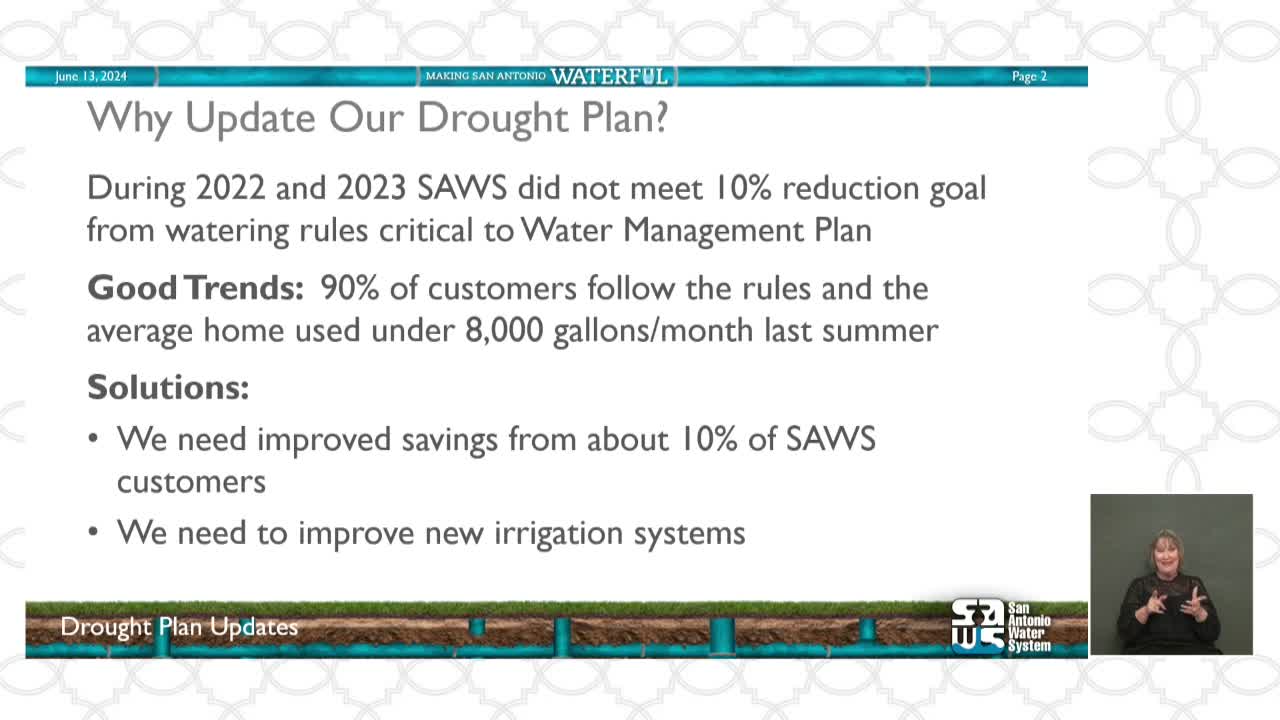 June 13, 2024 MAKING SAN ANTONIO WATERFUL Page 2

Why Update Our Drought Plan?

During 2022 and 2023 SAWS did not meet 10% reduction goal from watering rules critical to Water Management Plan

**Good Trends:** 90% of customers follow the rules and the average home used under 8,000 gallons/month last summer

**Solutions:**

• We need improved savings from about 10% of SAWS customers

• We need to improve new irrigation systems

Drought Plan Updates

SAWS San Antonio Water System